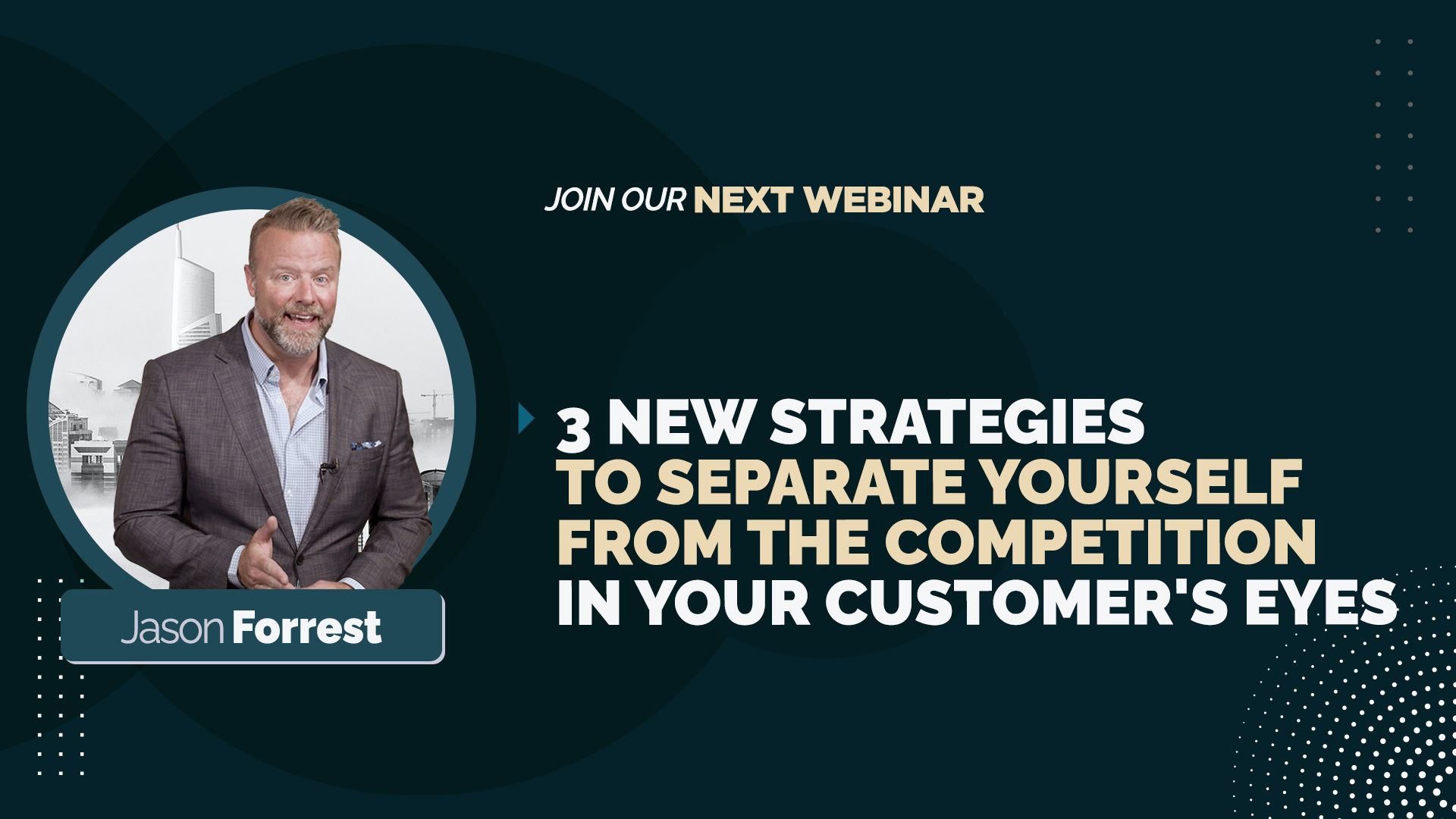 JOIN OUR NEXT WEBINAR

3 NEW STRATEGIES TO SEPARATE YOURSELF FROM THE COMPETITION IN YOUR CUSTOMER'S EYES

Jason Forrest